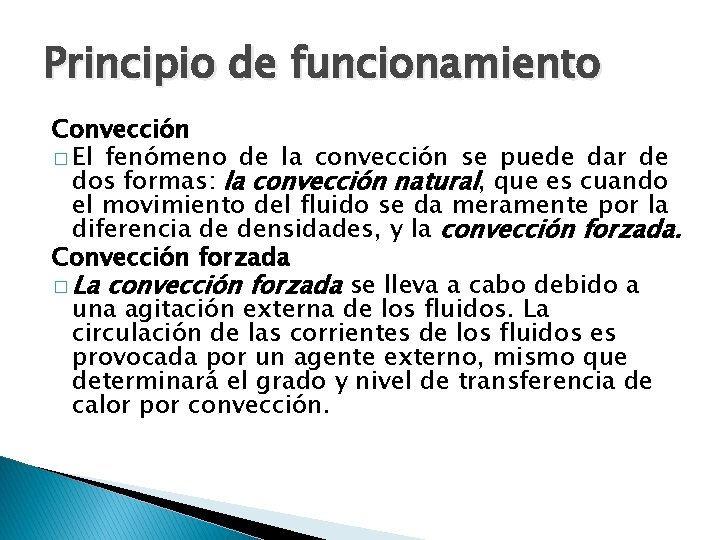 Principio de funcionamiento

Convección

□ El fenómeno de la convección se puede dar de dos formas: la convección natural, que es cuando el movimiento del fluido se da meramente por la diferencia de densidades, y la convección forzada.

Convección forzada

□ La convección forzada se lleva a cabo debido a una agitación externa de los fluidos. La circulación de las corrientes de los fluidos es provocada por un agente externo, mismo que determinará el grado y nivel de transferencia de calor por convección.